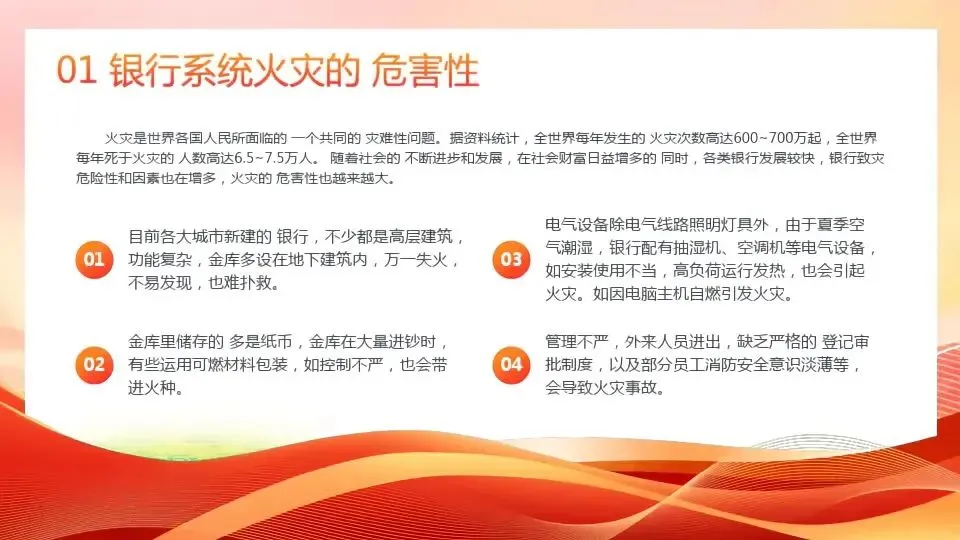 01 银行系统火灾的 危害性

火灾是世界各国人民所面临的 一个共同的 灾难性问题。据资料统计，全世界每年发生的 火灾次数高达600~700万起，全世界每年死于火灾的 人数高达6.5~7.5万人。 随着社会的 不断进步和发展，在社会财富日益增多的 同时，各类银行发展较快，银行致灾危险性和因素也在增多，火灾的 危害性也越来越大。

01
目前各大城市新建的 银行，不少都是高层建筑，功能复杂，金库多设在地下建筑内，万一失火，不易发现，也难扑救。

02
金库里储存的 多是纸币，金库在大量进钞时，有些运用可燃材料包装，如控制不严，也会带进火种。

03
电气设备除电气线路照明灯具外，由于夏季空气潮湿，银行配有抽湿机、空调机等电气设备，如安装使用不当，高负荷运行发热，也会引起火灾。如因电脑主机自燃引发火灾。

04
管理不严，外来人员进出，缺乏严格的 登记审批制度，以及部分员工消防安全意识淡薄等，会导致火灾事故。